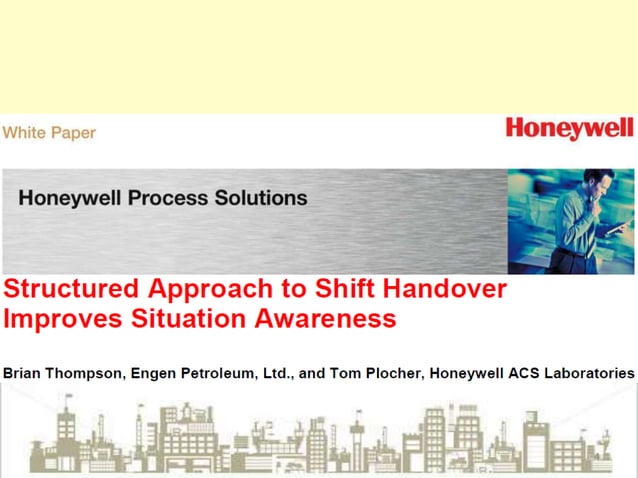 White Paper

Honeywell

Honeywell Process Solutions

Structured Approach to Shift Handover Improves Situation Awareness

Brian Thompson, Engen Petroleum, Ltd., and Tom Plocher, Honeywell ACS Laboratories